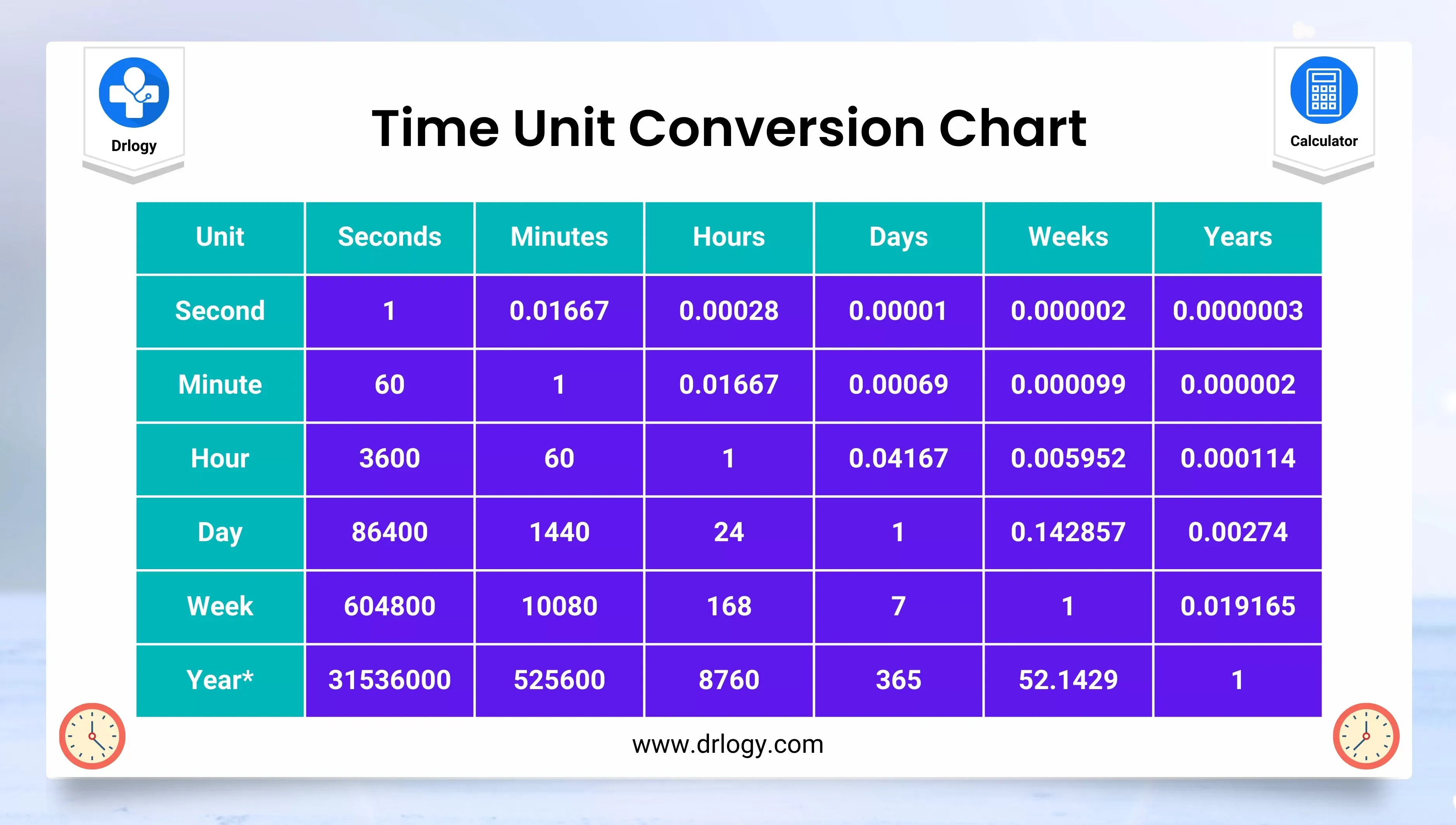 Drlogy

Time Unit Conversion Chart

Calculator

| Unit | Seconds | Minutes | Hours | Days | Weeks | Years |
|---|---|---|---|---|---|---|
| Second | 1 | 0.01667 | 0.00028 | 0.00001 | 0.000002 | 0.0000003 |
| Minute | 60 | 1 | 0.01667 | 0.00069 | 0.000099 | 0.000002 |
| Hour | 3600 | 60 | 1 | 0.04167 | 0.005952 | 0.000114 |
| Day | 86400 | 1440 | 24 | 1 | 0.142857 | 0.00274 |
| Week | 604800 | 10080 | 168 | 7 | 1 | 0.019165 |
| Year* | 31536000 | 525600 | 8760 | 365 | 52.1429 | 1 |

www.drlogy.com